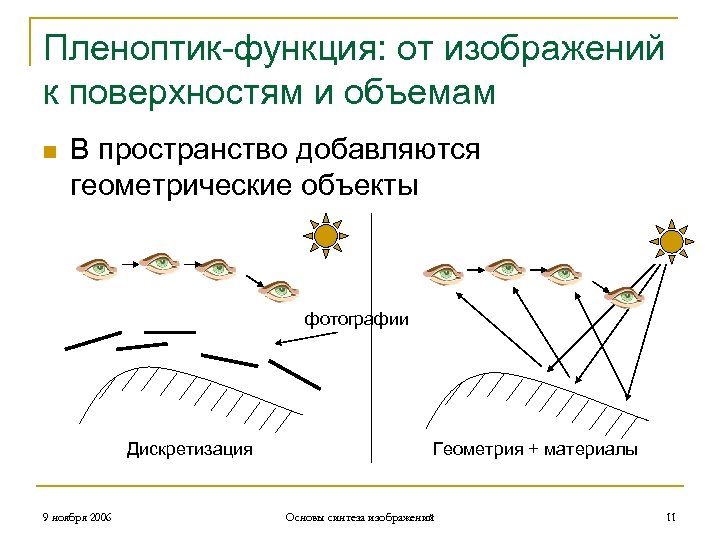 Пленоптик-функция: от изображений к поверхностям и объемам

В пространство добавляются геометрические объекты

фотографии

Дискретизация

Геометрия + материалы

9 ноября 2006

Основы синтеза изображений

11